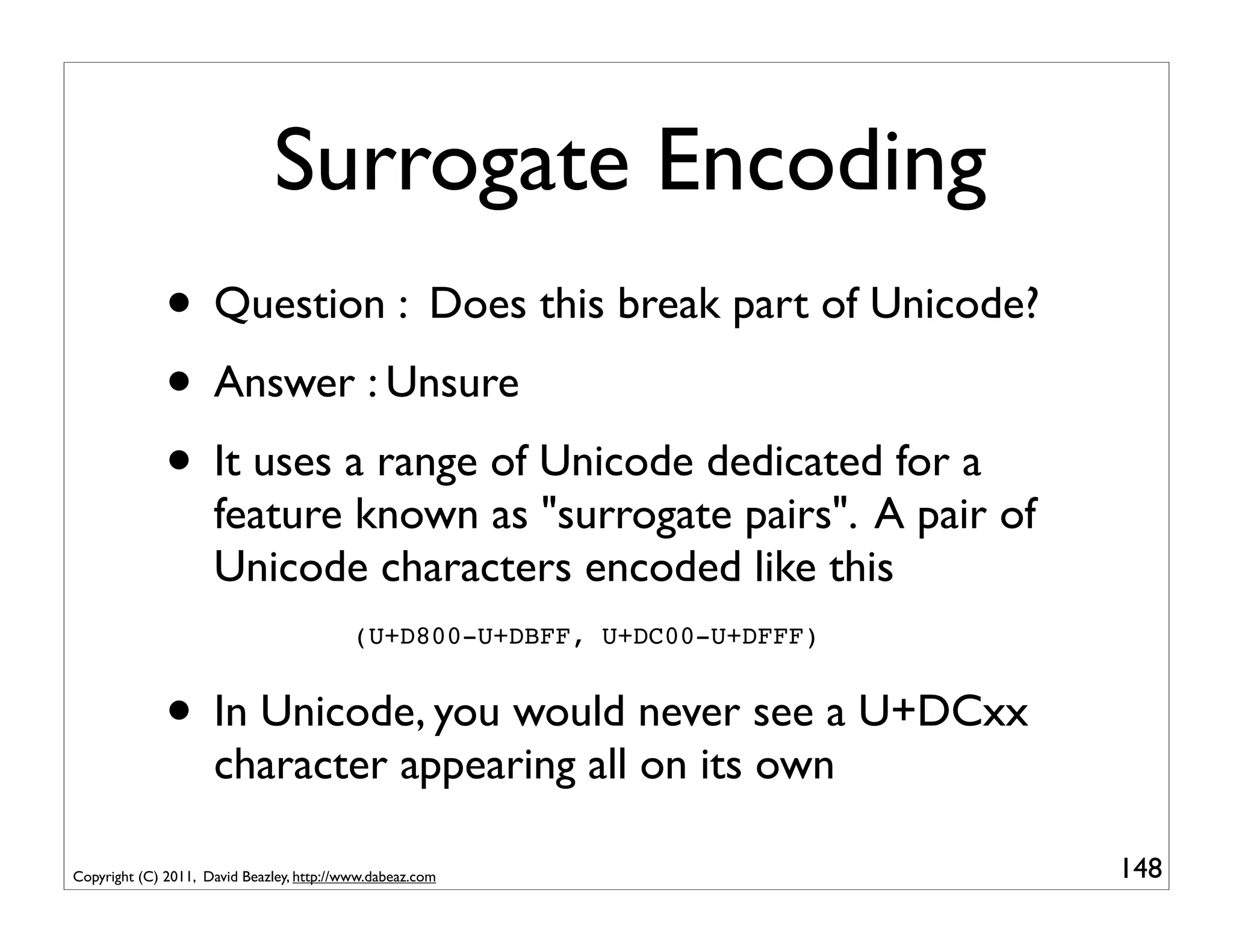 Surrogate Encoding

• Question : Does this break part of Unicode?

• Answer : Unsure

• It uses a range of Unicode dedicated for a feature known as "surrogate pairs". A pair of Unicode characters encoded like this

(U+D800-U+DBFF, U+DC00-U+DFFF)

• In Unicode, you would never see a U+DCxx character appearing all on its own

Copyright (C) 2011, David Beazley, http://www.dabeaz.com

148